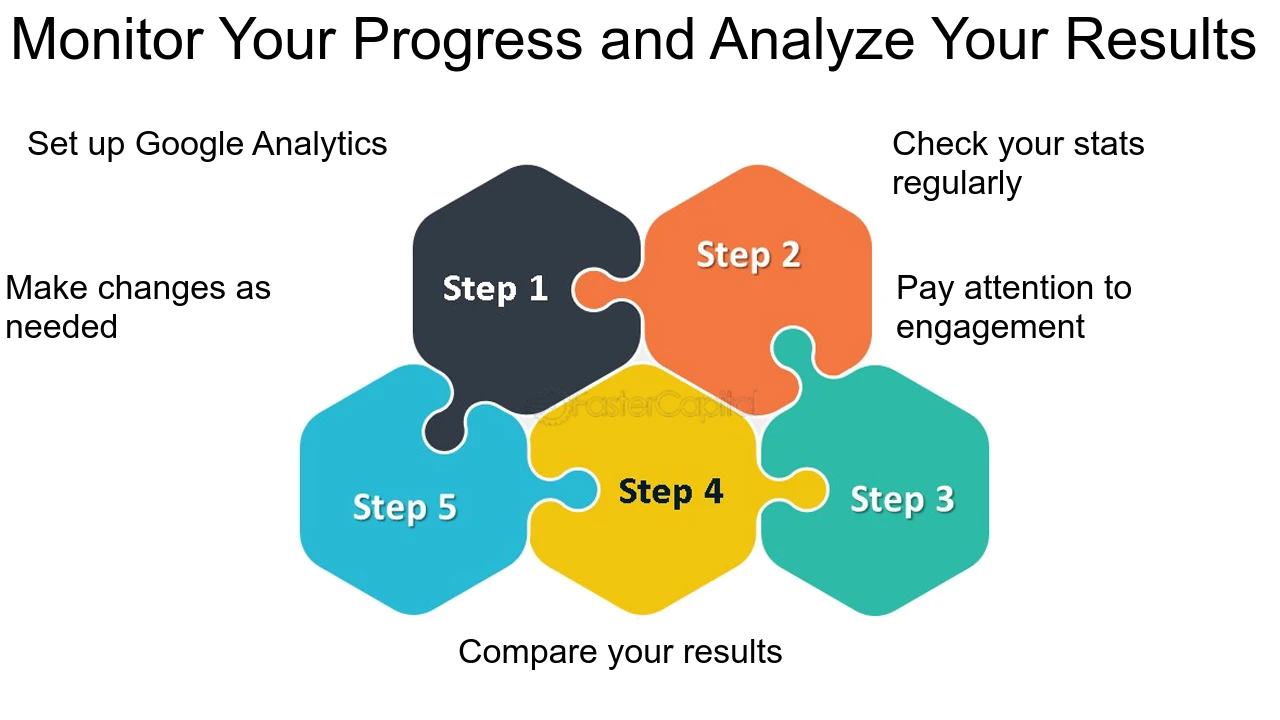 Monitor Your Progress and Analyze Your Results

Set up Google Analytics

Check your stats regularly

Make changes as needed

Pay attention to engagement

Step 1

Step 2

FasterCapital

Step 5

Step 4

Step 3

Compare your results